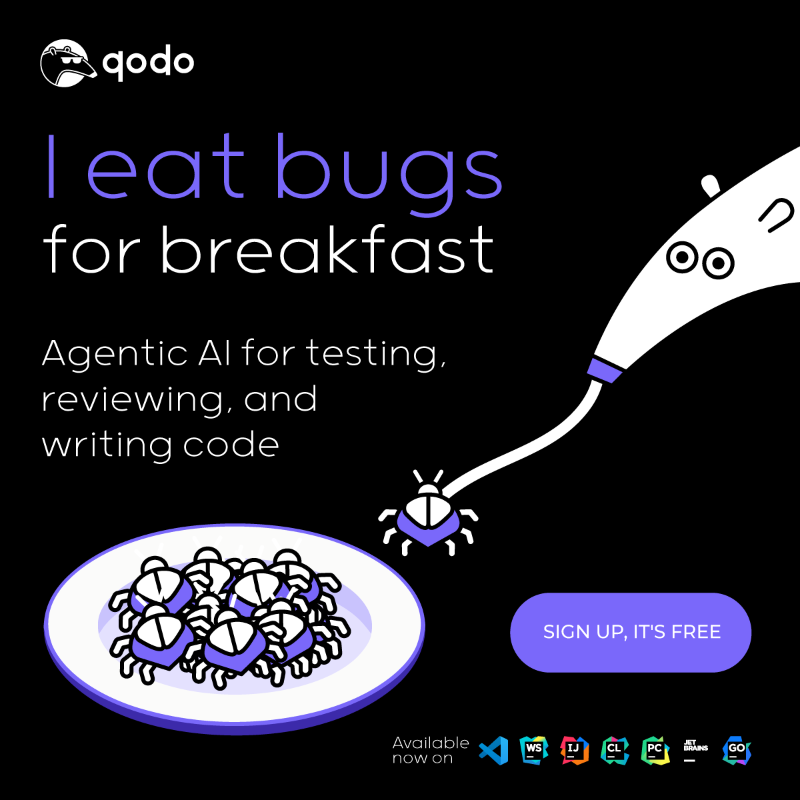 qodo

I eat bugs for breakfast

Agentic AI for testing, reviewing, and writing code

SIGN UP, IT'S FREE

Available now on

WS IJ CL PC JET BRAINS GO